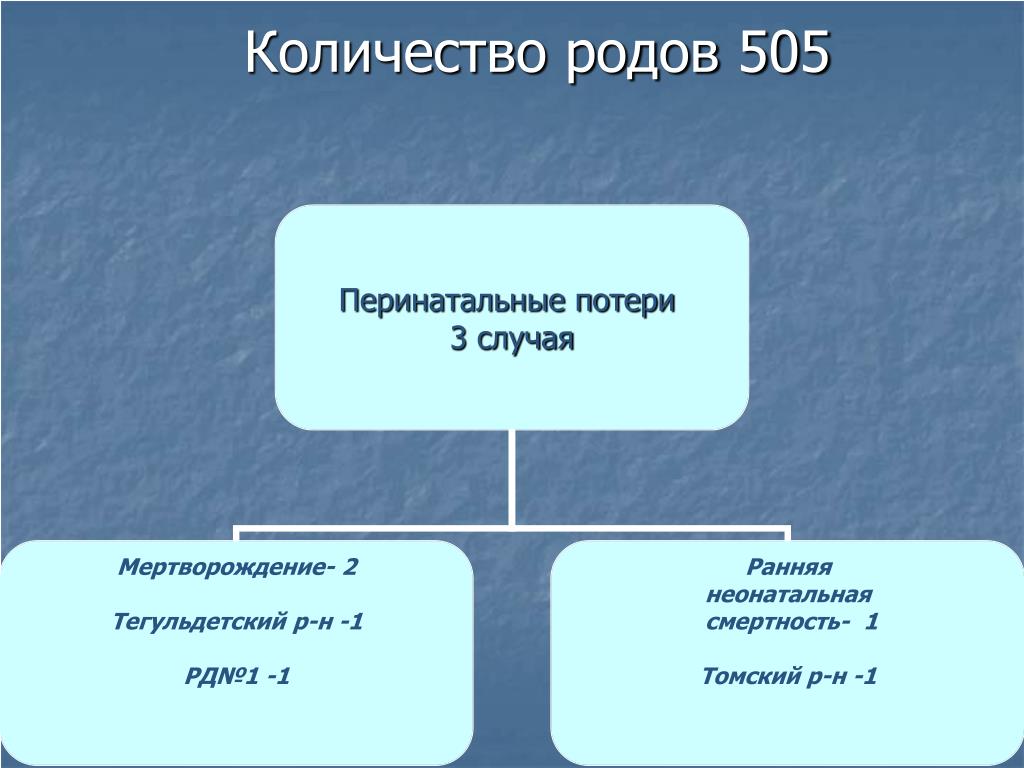 Количество родов 505

Перинатальные потери
3 случая

Мертворождение- 2

Тегульдетский р-н -1

РД№1 -1

Ранняя неонатальная смертность- 1

Томский р-н -1